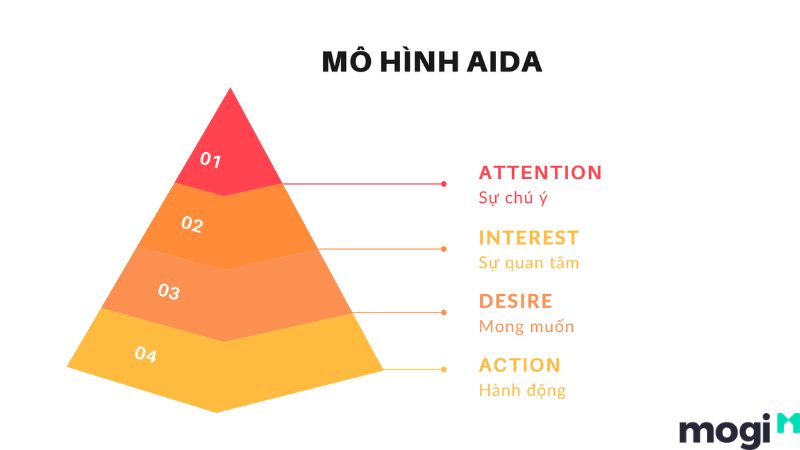 MÔ HÌNH AIDA

01

02

03

04

ATTENTION
Sự chú ý

INTEREST
Sự quan tâm

DESIRE
Mong muốn

ACTION
Hành động

mogi